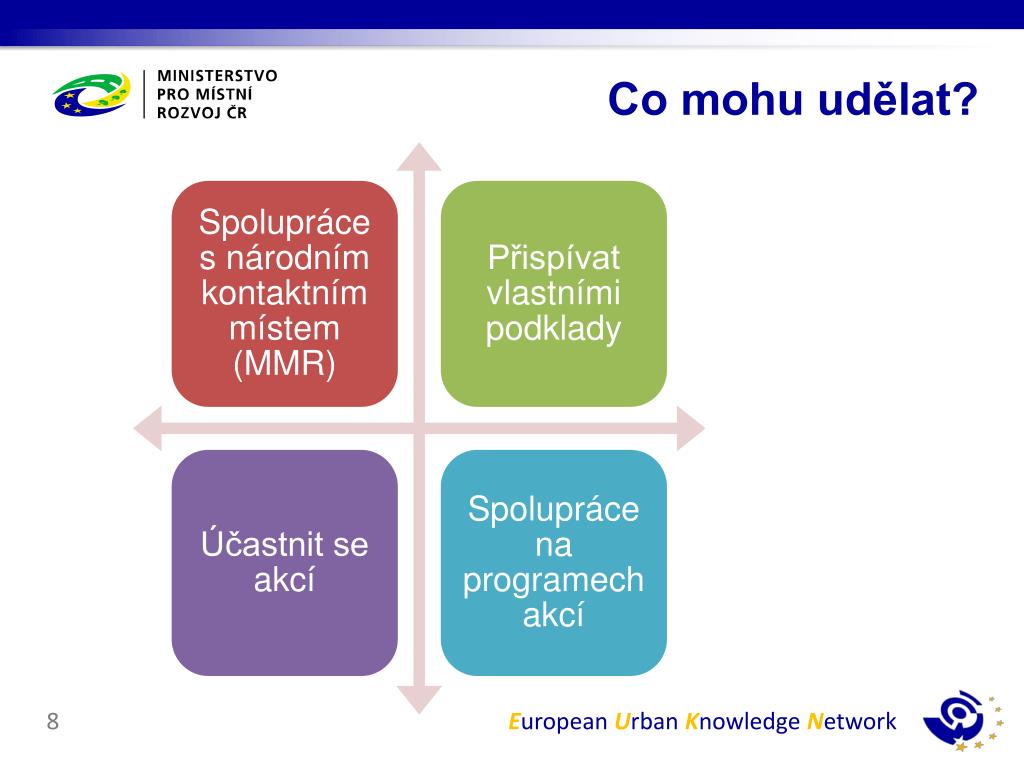 MINISTERSTVO PRO MÍSTNÍ ROZVOJ ČR

Co mohu udělat?

Spolupráce s národním kontaktním místem (MMR)

Přispívat vlastními podklady

Účastnit se akcí

Spolupráce na programech akcí

8

European Urban Knowledge Network